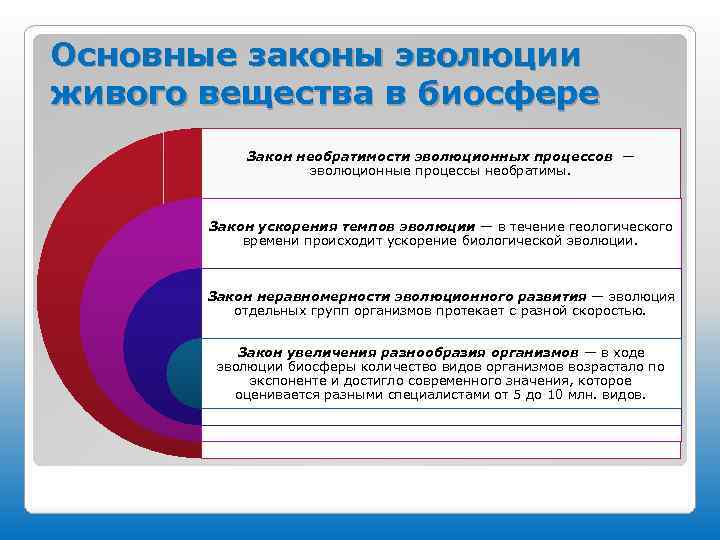 Основные законы эволюции живого вещества в биосфере

Закон необратимости эволюционных процессов — эволюционные процессы необратимы.

Закон ускорения темпов эволюции — в течение геологического времени происходит ускорение биологической эволюции.

Закон неравномерности эволюционного развития — эволюция отдельных групп организмов протекает с разной скоростью.

Закон увеличения разнообразия организмов — в ходе эволюции биосферы количество видов организмов возрастало по экспоненте и достигло современного значения, которое оценивается разными специалистами от 5 до 10 млн. видов.